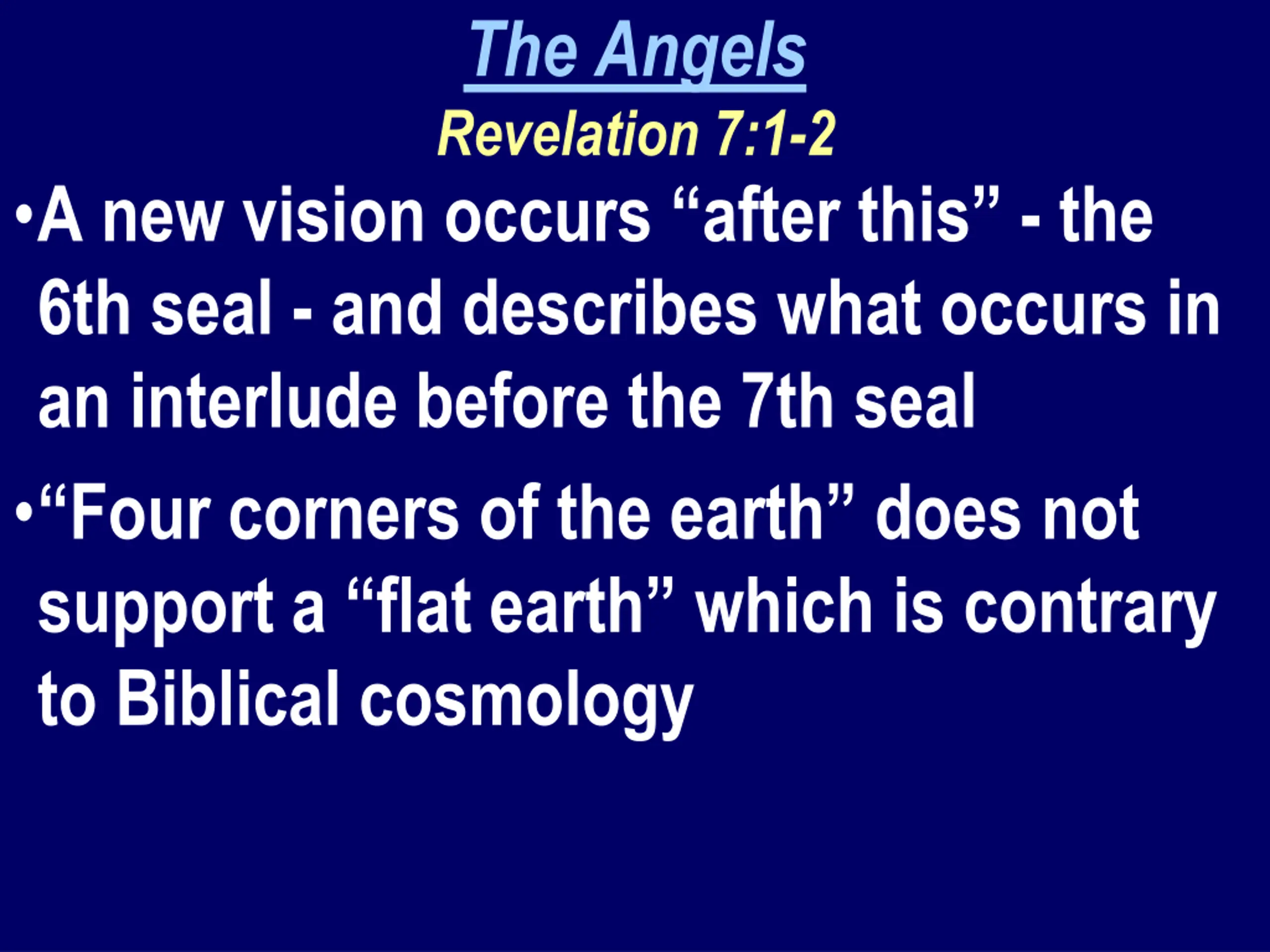 The Angels
Revelation 7:1-2

•A new vision occurs “after this” - the 6th seal - and describes what occurs in an interlude before the 7th seal

•“Four corners of the earth” does not support a “flat earth” which is contrary to Biblical cosmology